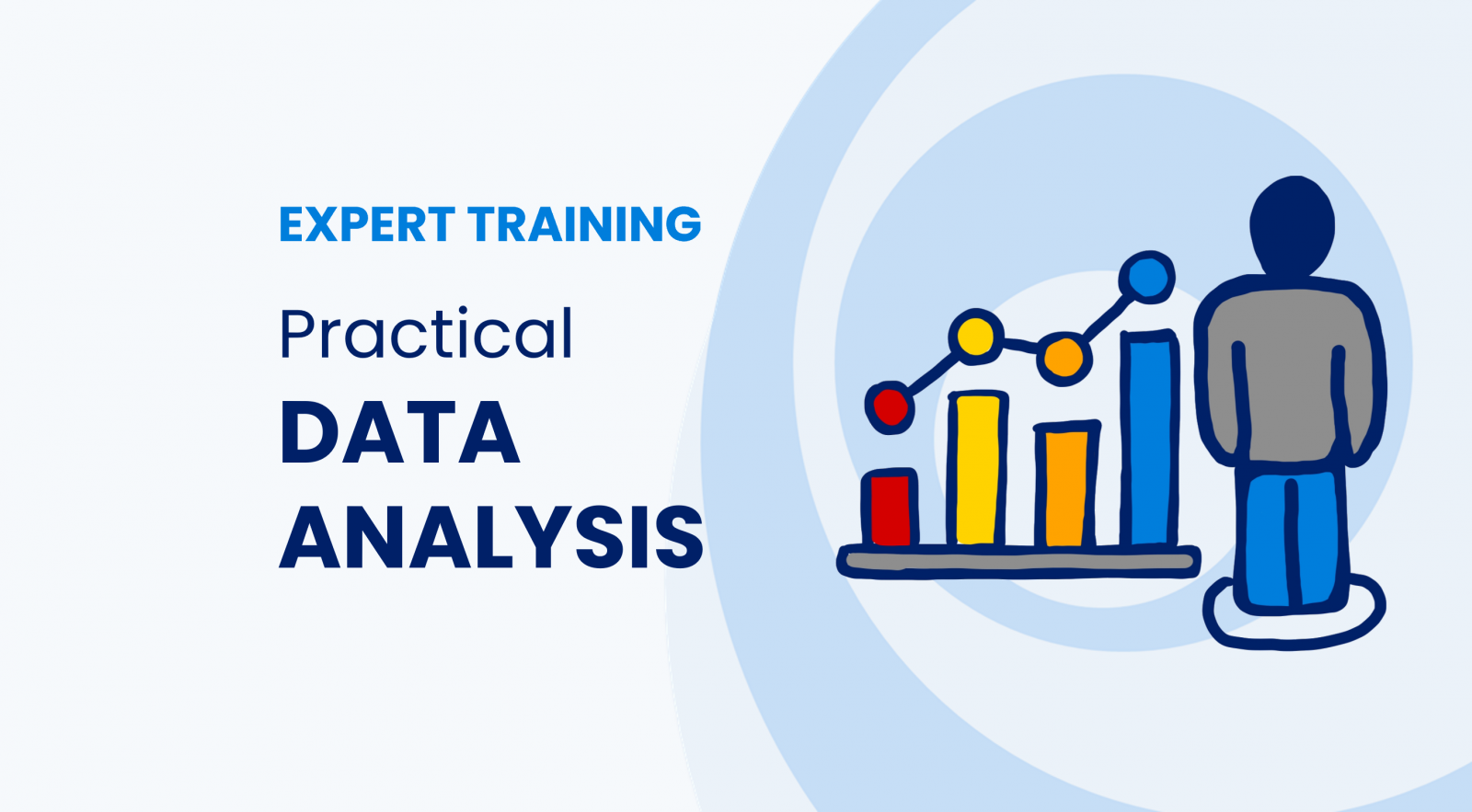 EXPERT TRAINING

Practical

DATA ANALYSIS